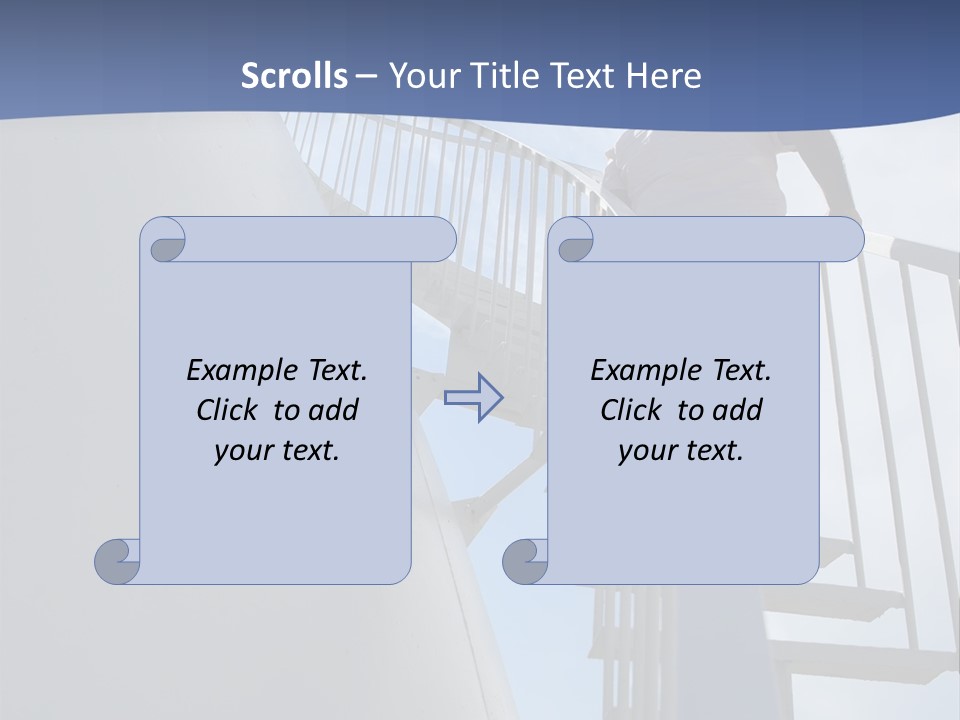 Scrolls – Your Title Text Here

Example Text. Click to add your text.

Example Text. Click to add your text.